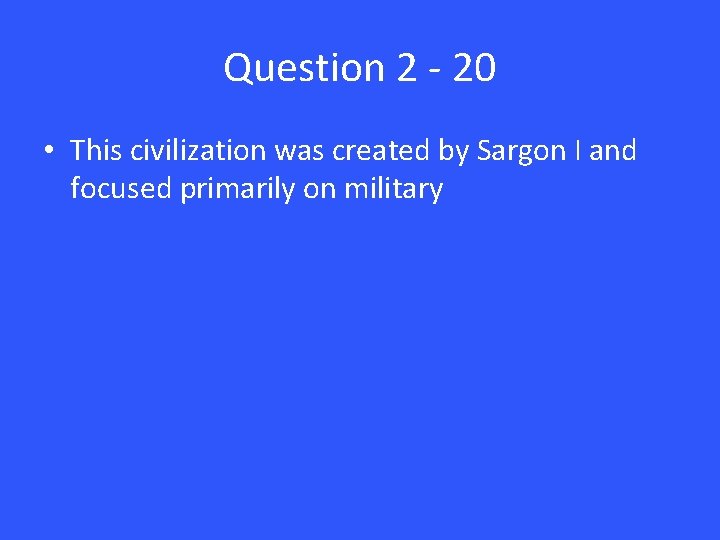 Question 2 - 20

• This civilization was created by Sargon I and focused primarily on military